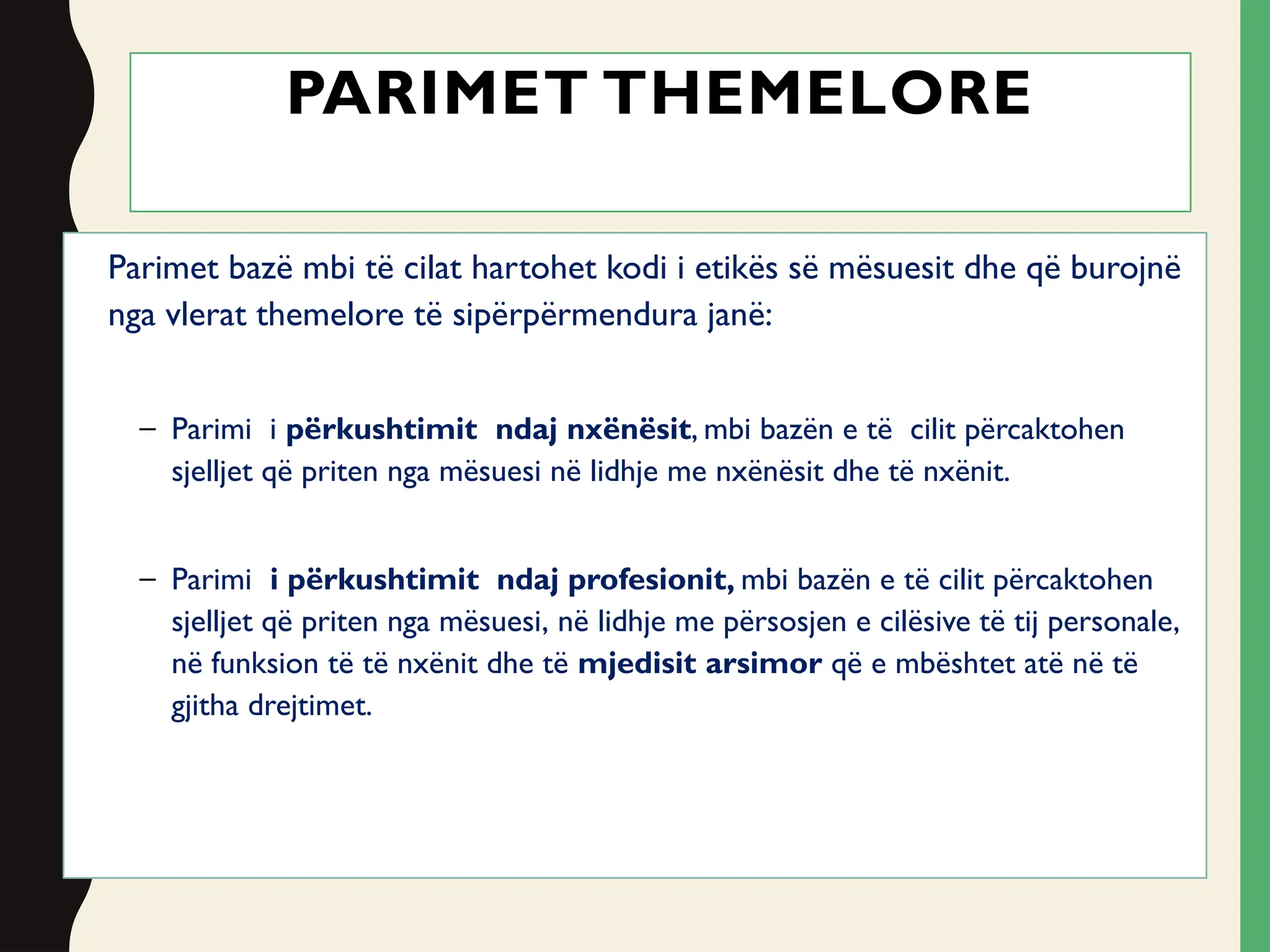 PARIMET THEMELORE

Parimet bazë mbi të cilat hartohet kodi i etikës së mësuesit dhe që burojnë nga vlerat themelore të sipërpërmendura janë:

– Parimi i përkushtimit ndaj nxënësit, mbi bazën e të cilit përcaktohen sjelljet që priten nga mësuesi në lidhje me nxënësit dhe të nxënit.

– Parimi i përkushtimit ndaj profesionit, mbi bazën e të cilit përcaktohen sjelljet që priten nga mësuesi, në lidhje me përsosjen e cilësive të tij personale, në funksion të të nxënit dhe të mjedisit arsimor që e mbështet atë në të gjitha drejtimet.